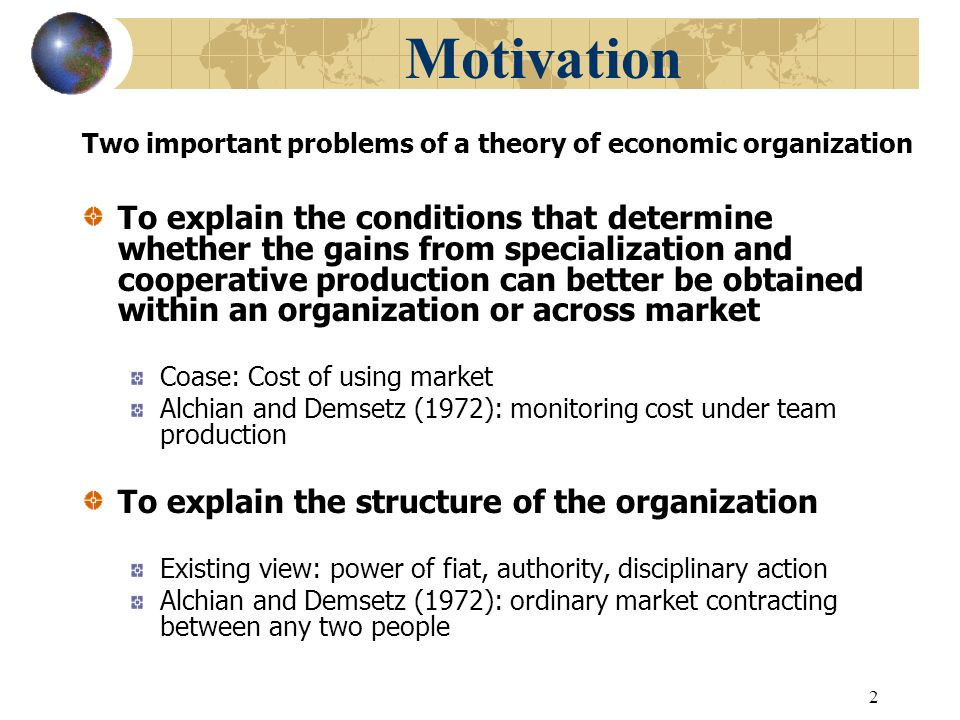 Motivation

Two important problems of a theory of economic organization

To explain the conditions that determine whether the gains from specialization and cooperative production can better be obtained within an organization or across market

Coase: Cost of using market
Alchian and Demsetz (1972): monitoring cost under team production

To explain the structure of the organization

Existing view: power of fiat, authority, disciplinary action
Alchian and Demsetz (1972): ordinary market contracting between any two people

2